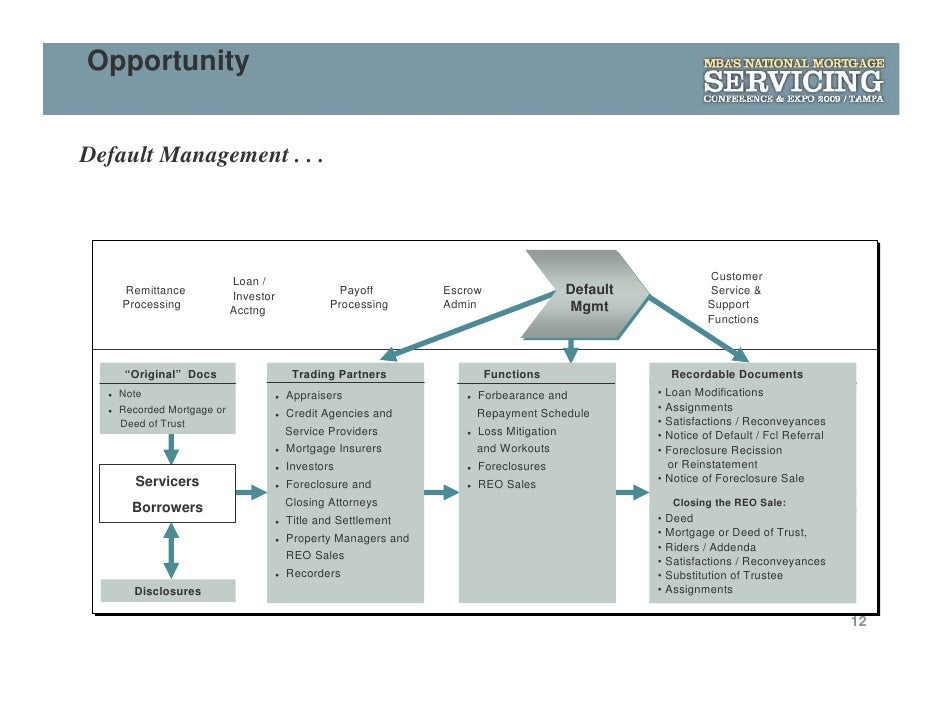 Opportunity

MBA'S NATIONAL MORTGAGE
SERVICING
CONFERENCE & EXPO 2009 / TAMPA

Default Management . . .

Remittance Processing

Loan / Investor Acctng

Payoff Processing

Escrow Admin

Default Mgmt

Customer Service & Support Functions

"Original" Docs
• Note
• Recorded Mortgage or Deed of Trust

Servicers
Borrowers

Disclosures

Trading Partners
• Appraisers
• Credit Agencies and Service Providers
• Mortgage Insurers
• Investors
• Foreclosure and Closing Attorneys
• Title and Settlement
• Property Managers and REO Sales
• Recorders

Functions
• Forbearance and Repayment Schedule
• Loss Mitigation and Workouts
• Foreclosures
• REO Sales

Recordable Documents
• Loan Modifications
• Assignments
• Satisfactions / Reconveyances
• Notice of Default / Fcl Referral
• Foreclosure Recission or Reinstatement
• Notice of Foreclosure Sale

Closing the REO Sale:
• Deed
• Mortgage or Deed of Trust,
• Riders / Addenda
• Satisfactions / Reconveyances
• Substitution of Trustee
• Assignments

12